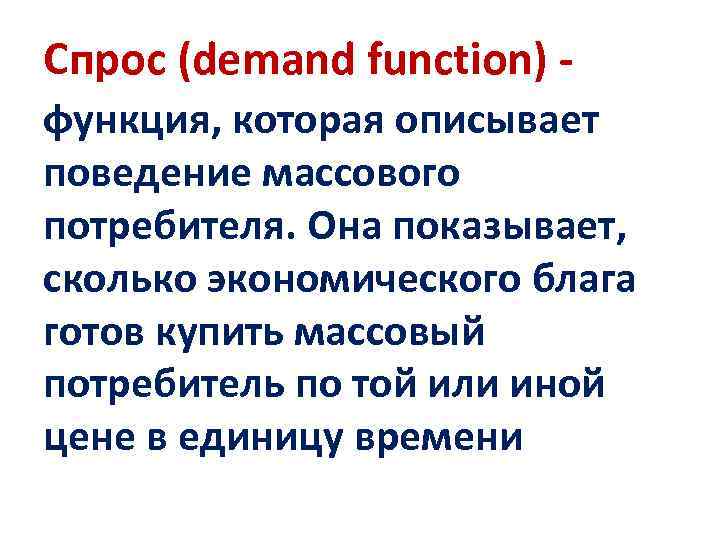 Спрос (demand function) - функция, которая описывает поведение массового потребителя. Она показывает, сколько экономического блага готов купить массовый потребитель по той или иной цене в единицу времени